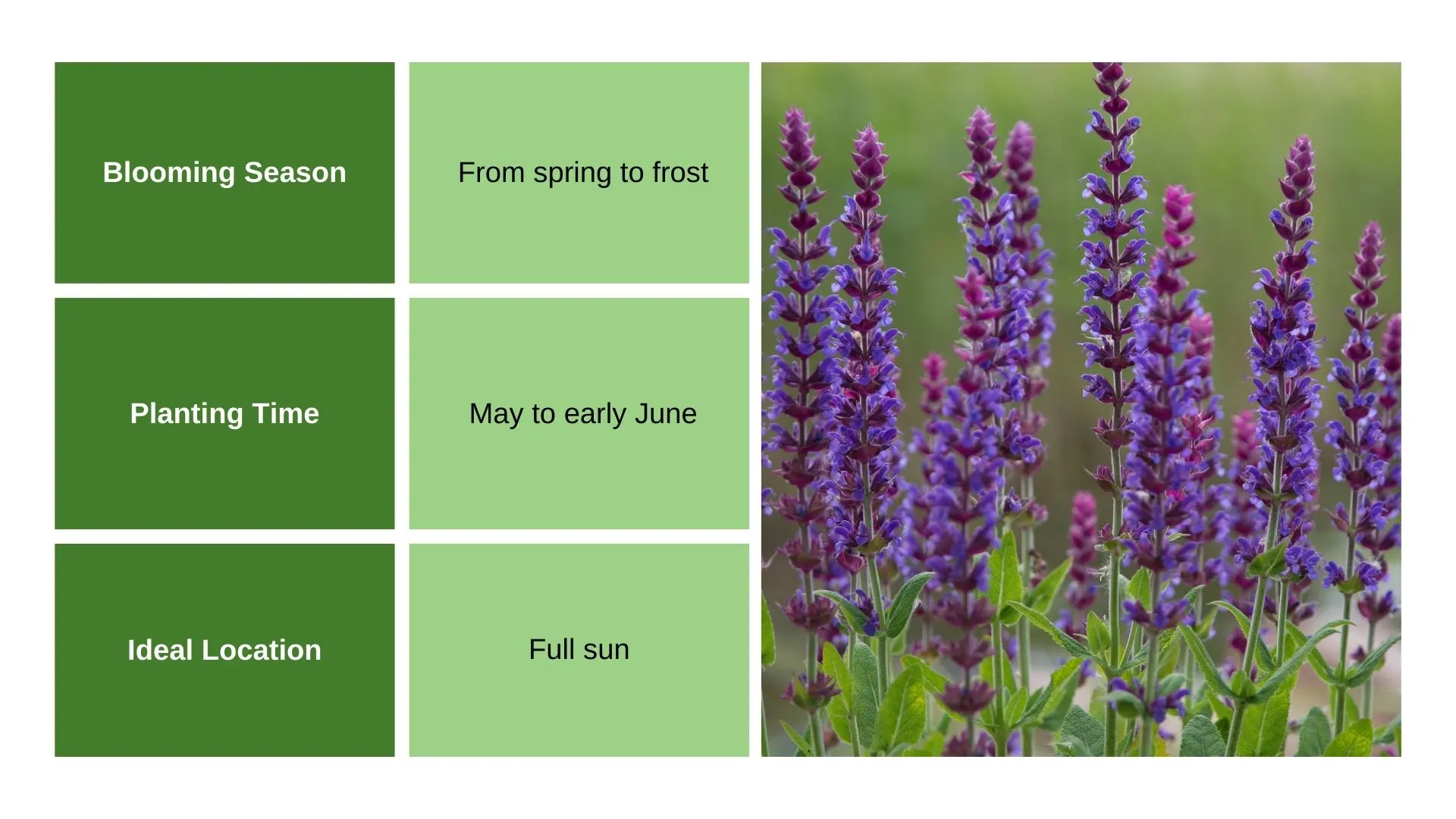 | Blooming Season | From spring to frost |
|---|---|
| Planting Time | May to early June |
| Ideal Location | Full sun |